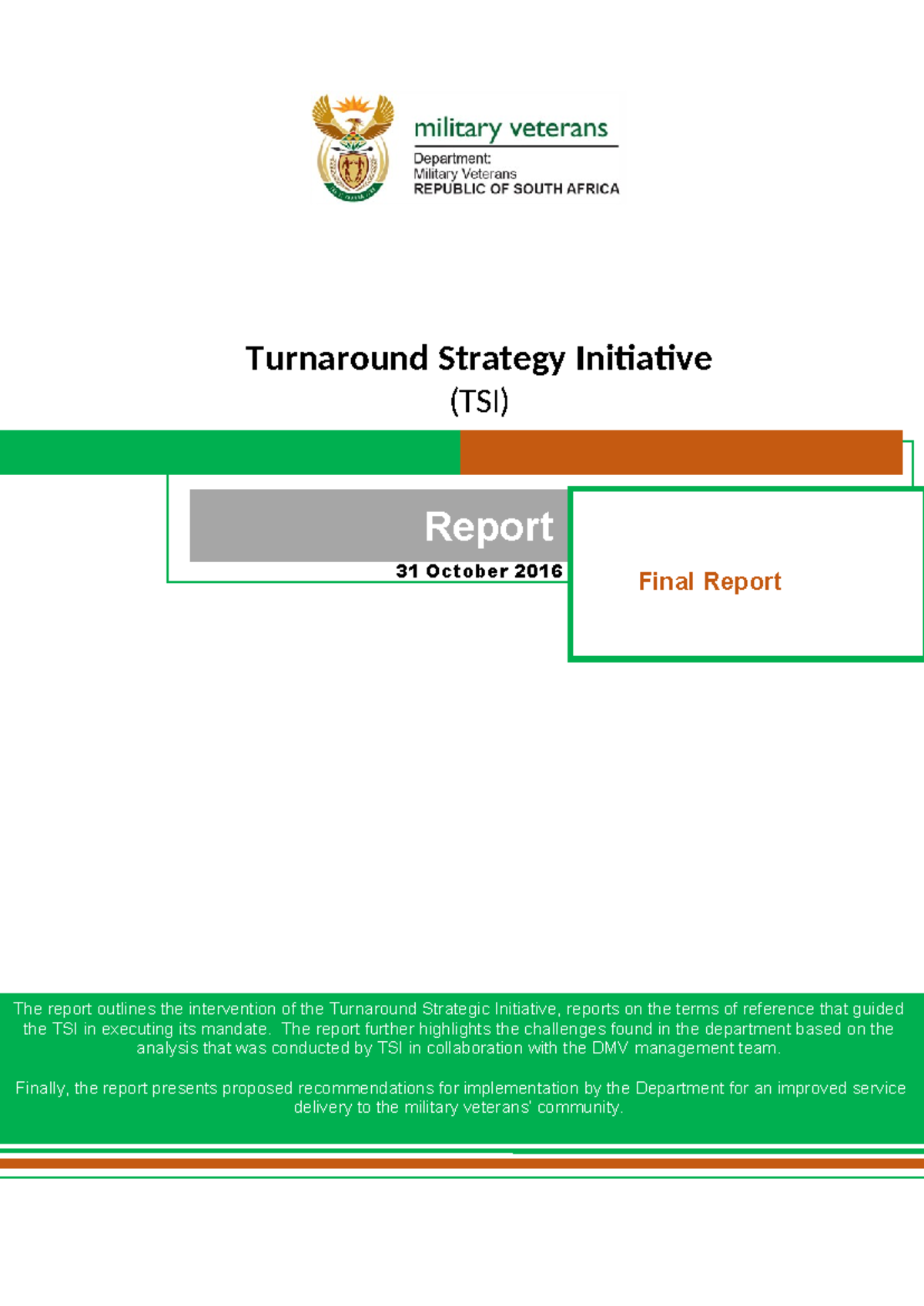 military veterans

Department:
Military Veterans
REPUBLIC OF SOUTH AFRICA

Turnaround Strategy Initiative
(TSI)

Report
31 October 2016

Final Report

The report outlines the intervention of the Turnaround Strategic Initiative, reports on the terms of reference that guided the TSI in executing its mandate. The report further highlights the challenges found in the department based on the analysis that was conducted by TSI in collaboration with the DMV management team.

Finally, the report presents proposed recommendations for implementation by the Department for an improved service delivery to the military veterans' community.